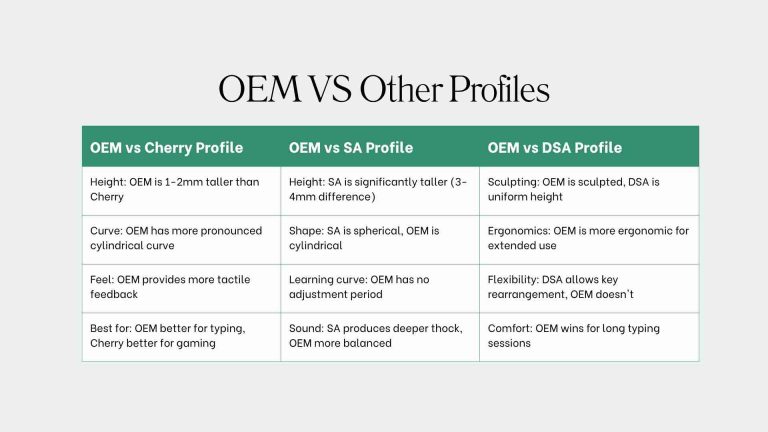 OEM VS Other Profiles

| OEM vs Cherry Profile | OEM vs SA Profile | OEM vs DSA Profile |
|---|---|---|
| Height: OEM is 1-2mm taller than Cherry | Height: SA is significantly taller (3-4mm difference) | Sculpting: OEM is sculpted, DSA is uniform height |
| Curve: OEM has more pronounced cylindrical curve | Shape: SA is spherical, OEM is cylindrical | Ergonomics: OEM is more ergonomic for extended use |
| Feel: OEM provides more tactile feedback | Learning curve: OEM has no adjustment period | Flexibility: DSA allows key rearrangement, OEM doesn't |
| Best for: OEM better for typing, Cherry better for gaming | Sound: SA produces deeper thock, OEM more balanced | Comfort: OEM wins for long typing sessions |